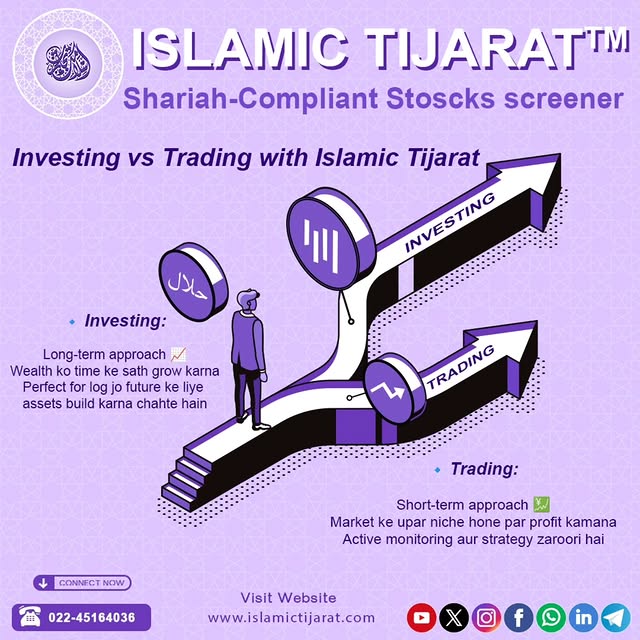 ISLAMIC TIJARAT™
Shariah-Compliant Stoscks screener

Investing vs Trading with Islamic Tijarat

حلال

INVESTING

TRADING

Investing:

Long-term approach 📈
Wealth ko time ke sath grow karna
Perfect for log jo future ke liye assets build karna chahte hain

Trading:

Short-term approach 💹
Market ke upar niche hone par profit kamana
Active monitoring aur strategy zaroori hai

CONNECT NOW
022-45164036

Visit Website
www.islamictijarat.com